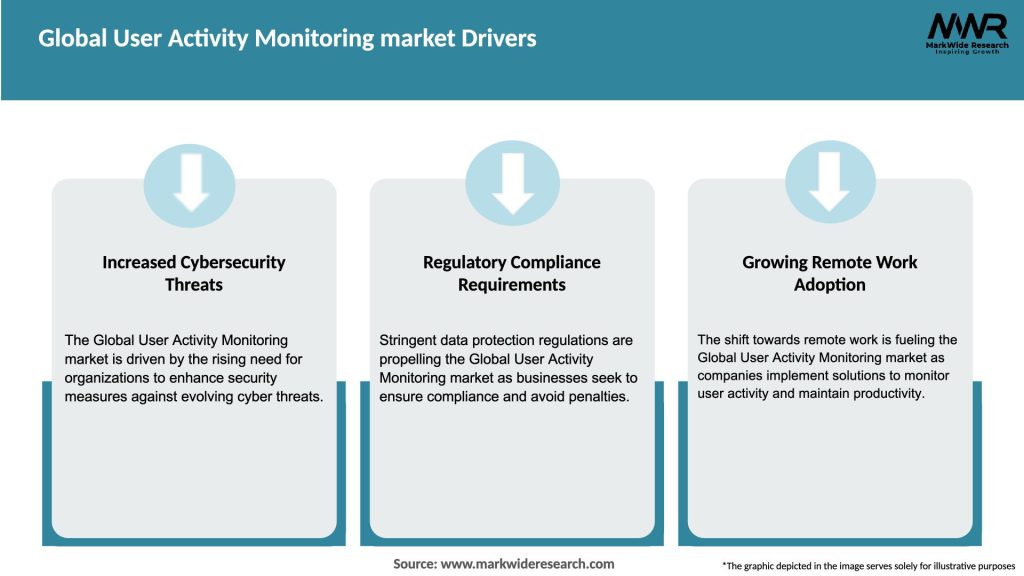 Global User Activity Monitoring market Drivers

MWR
MarkWide Research
Inspiring Growth

Increased Cybersecurity Threats

The Global User Activity Monitoring market is driven by the rising need for organizations to enhance security measures against evolving cyber threats.

Regulatory Compliance Requirements

Stringent data protection regulations are propelling the Global User Activity Monitoring market as businesses seek to ensure compliance and avoid penalties.

Growing Remote Work Adoption

The shift towards remote work is fueling the Global User Activity Monitoring market as companies implement solutions to monitor user activity and maintain productivity.

Source: www.markwideresearch.com

*The graphic depicted in the image serves solely for illustrative purposes